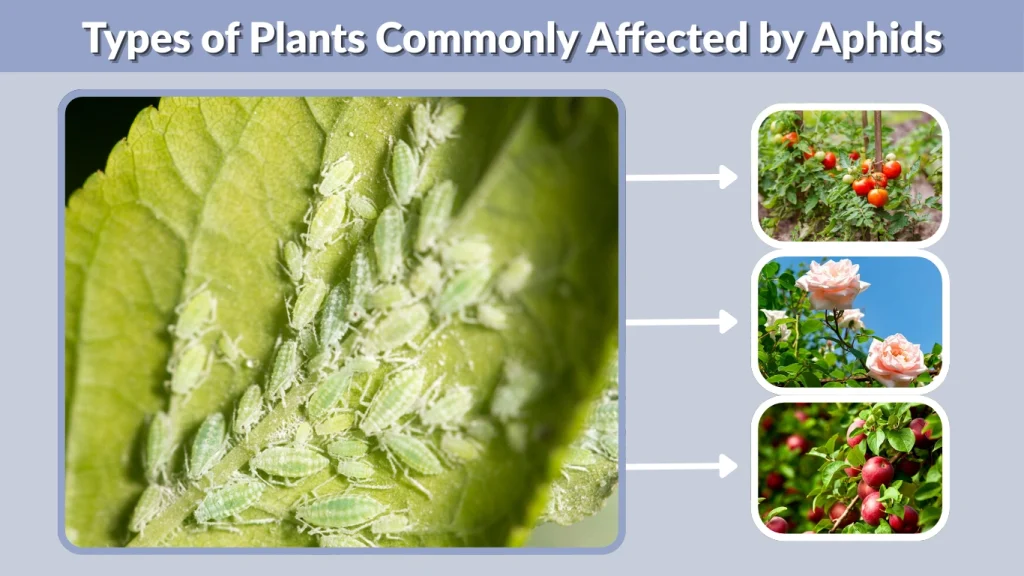 Types of Plants Commonly Affected by Aphids